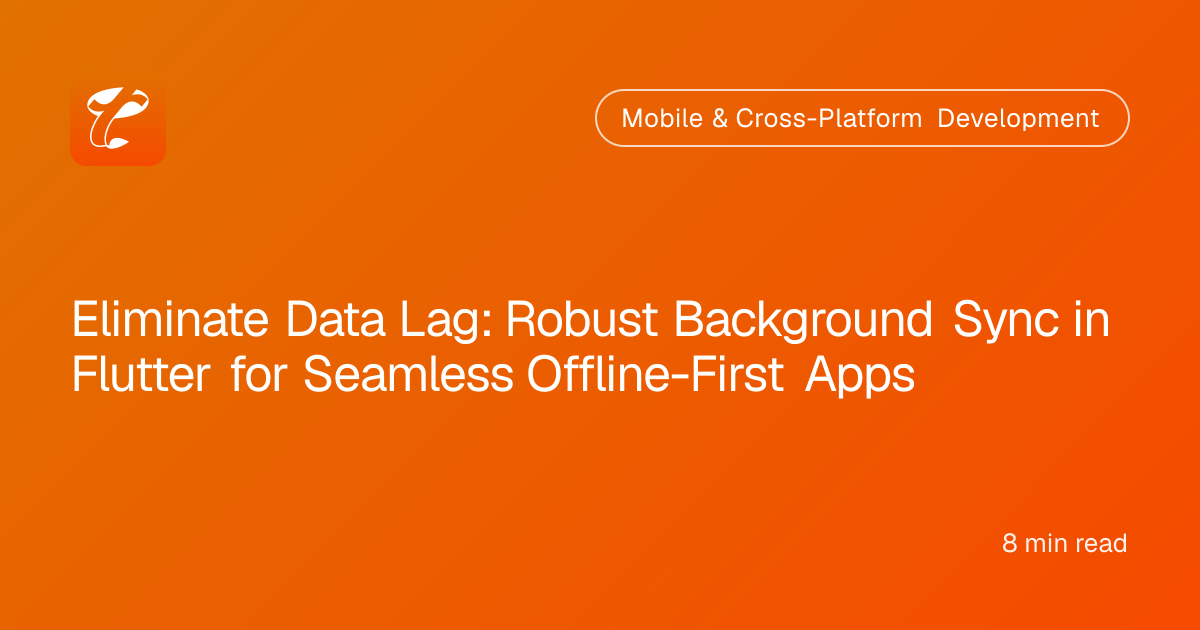 Mobile & Cross-Platform Development

Eliminate Data Lag: Robust Background Sync in Flutter for Seamless Offline-First Apps

8 min read